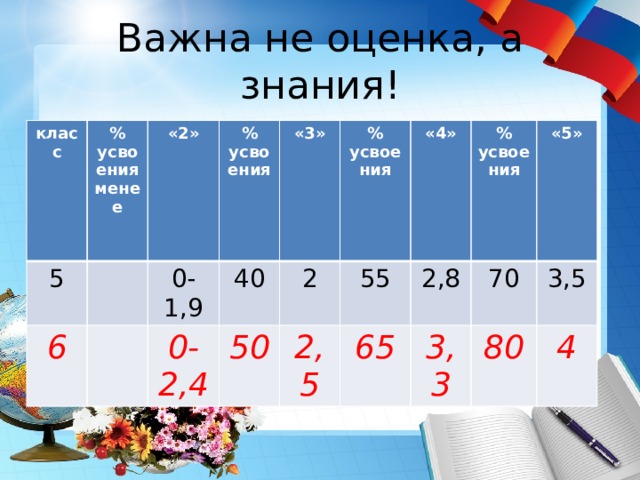 Важна не оценка, а знания!

| класс | % усвоения менее | «2» | % усвоения | «3» | % усвоения | «4» | % усвоения | «5» |
|---|---|---|---|---|---|---|---|---|
| 5 | | 0-1,9 | 40 | 2 | 55 | 2,8 | 70 | 3,5 |
| 6 | | 0-2,4 | 50 | 2,5 | 65 | 3,3 | 80 | 4 |